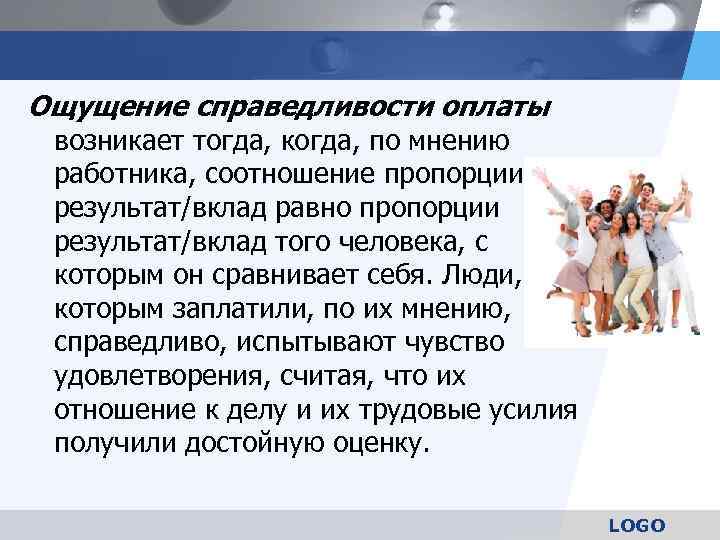 Ощущение справедливости оплаты возникает тогда, когда, по мнению работника, соотношение пропорции результат/вклад равно пропорции результат/вклад того человека, с которым он сравнивает себя. Люди, которым заплатили, по их мнению, справедливо, испытывают чувство удовлетворения, считая, что их отношение к делу и их трудовые усилия получили достойную оценку.

LOGO